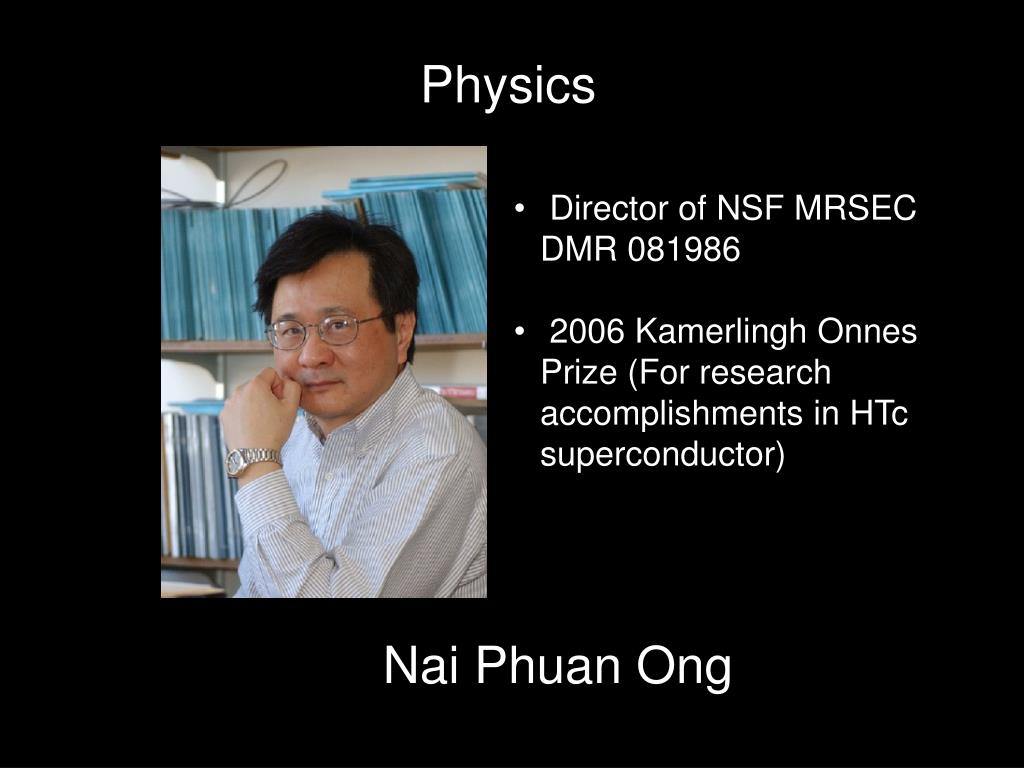 Physics

• Director of NSF MRSEC DMR 081986

• 2006 Kamerlingh Onnes Prize (For research accomplishments in HTc superconductor)

Nai Phuan Ong